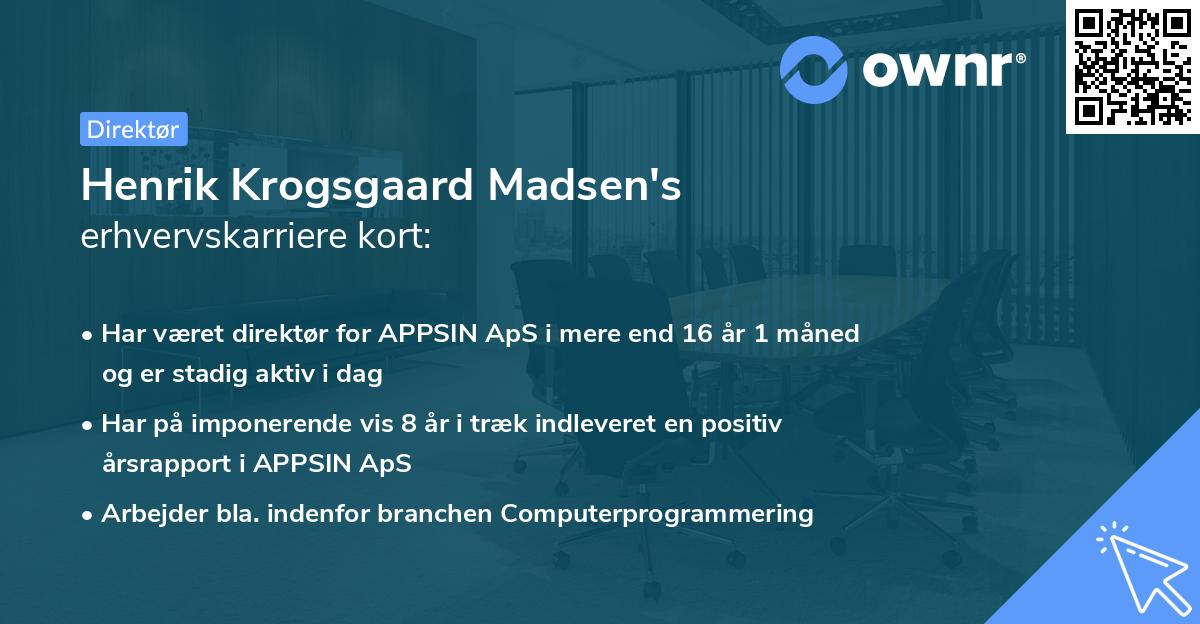 ownr®

Direktør

Henrik Krogsgaard Madsen's erhvervskarriere kort:

• Har været direktør for APPSIN ApS i mere end 16 år 1 måned og er stadig aktiv i dag

• Har på imponerende vis 8 år i træk indleveret en positiv årsrapport i APPSIN ApS

• Arbejder bla. indenfor branchen Computerprogrammering